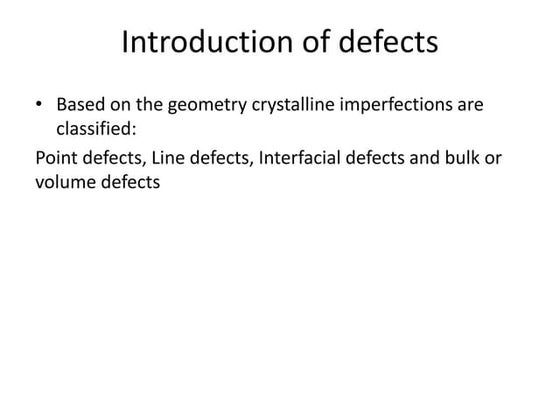 Introduction of defects

• Based on the geometry crystalline imperfections are classified:

Point defects, Line defects, Interfacial defects and bulk or volume defects